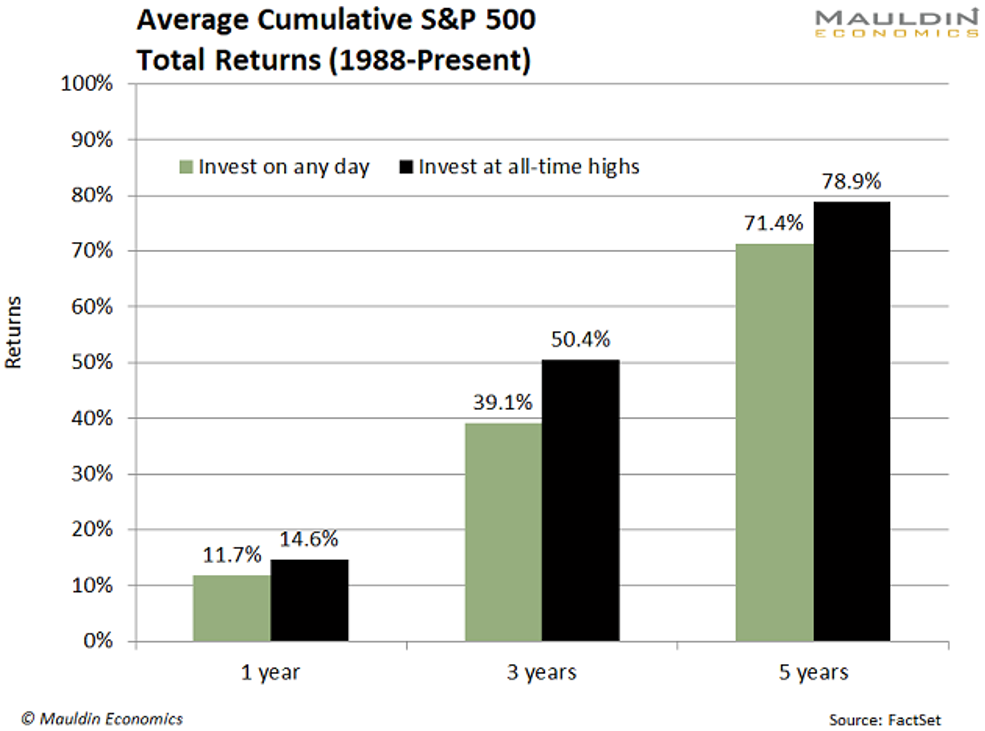 Average Cumulative S&P 500
Total Returns (1988-Present)

MAULDIN
ECONOMICS

100%
90%
80%
70%
60%
50%
40%
30%
20%
10%
0%

Returns

Invest on any day
Invest at all-time highs

11.7%
14.6%
39.1%
50.4%
71.4%
78.9%

1 year
3 years
5 years

© Mauldin Economics

Source: FactSet